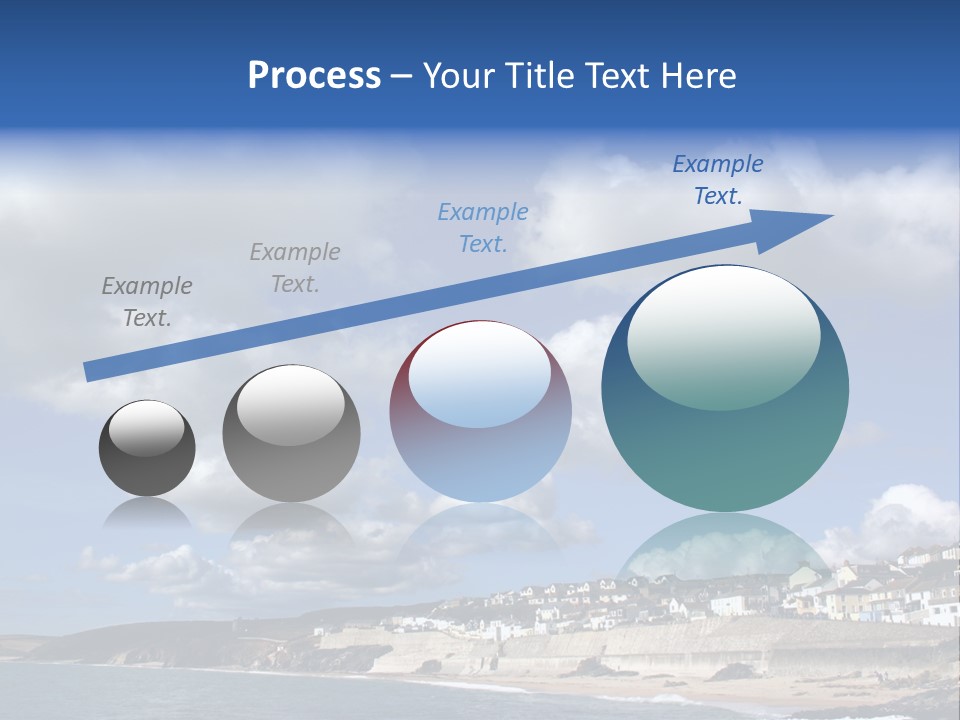 Process – Your Title Text Here

Example Text.

Example Text.

Example Text.

Example Text.